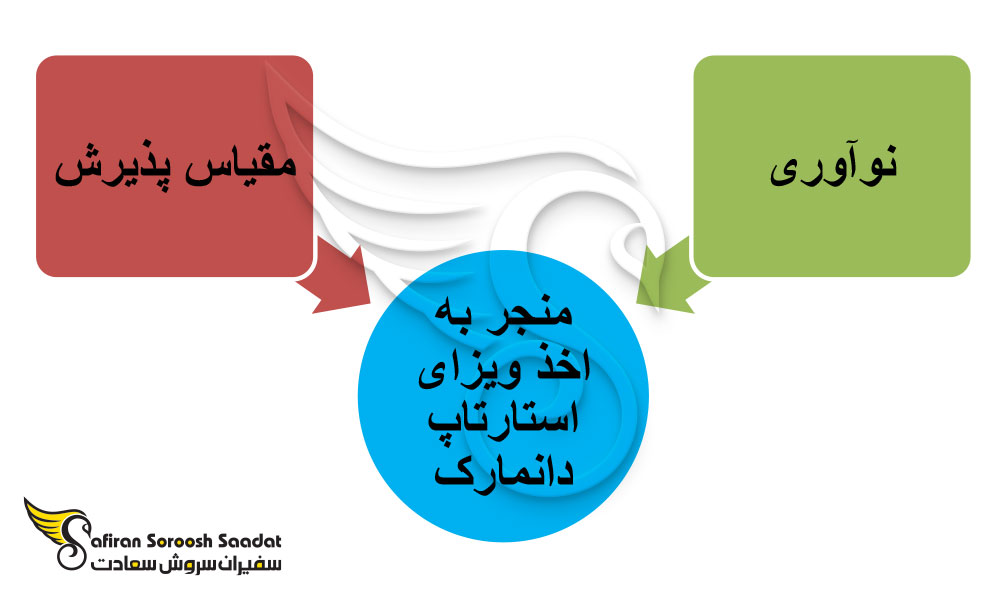 نوآوری

مقیاس پذیرش

منجر به اخذ ویزای استارتاپ دانمارک

Safiran Soroosh Saadat
سفیران سروش سعادت